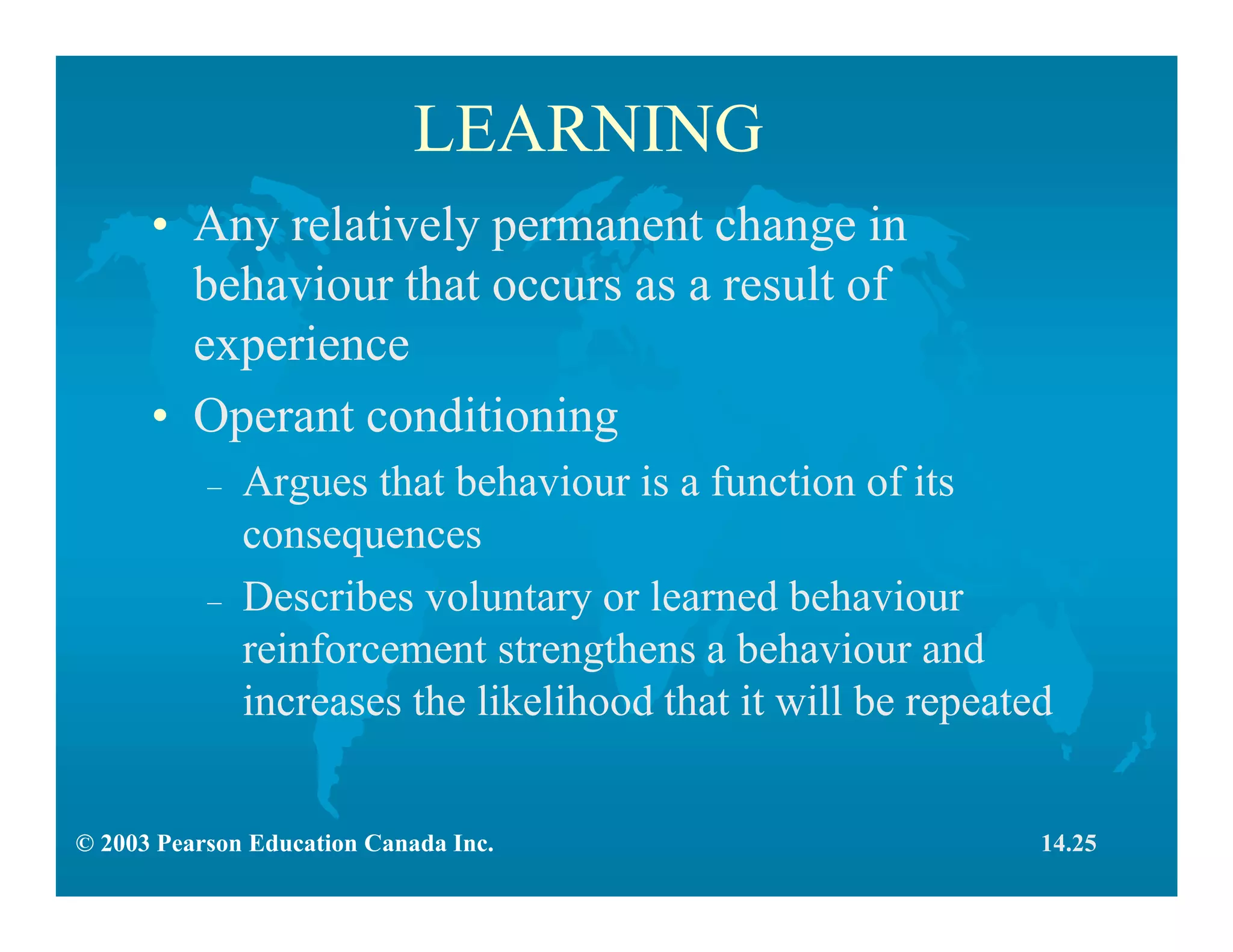 LEARNING

• Any relatively permanent change in behaviour that occurs as a result of experience

• Operant conditioning

– Argues that behaviour is a function of its consequences

– Describes voluntary or learned behaviour reinforcement strengthens a behaviour and increases the likelihood that it will be repeated

© 2003 Pearson Education Canada Inc.

14.25